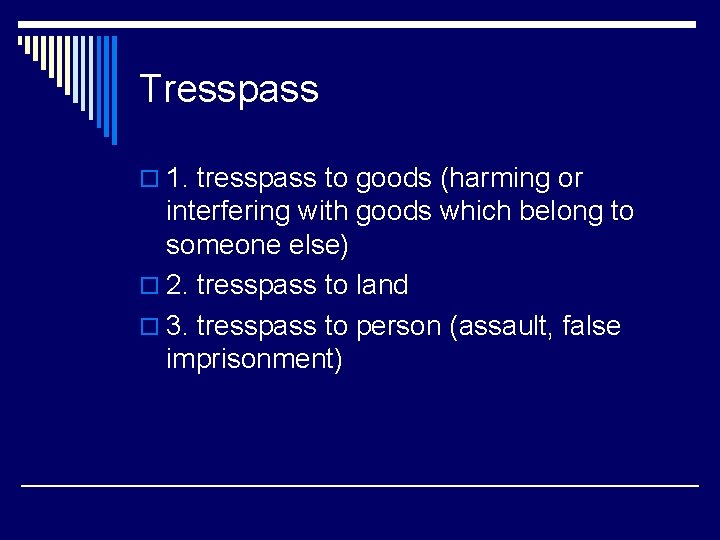 Tresspass

1. tresspass to goods (harming or interfering with goods which belong to someone else)
2. tresspass to land
3. tresspass to person (assault, false imprisonment)